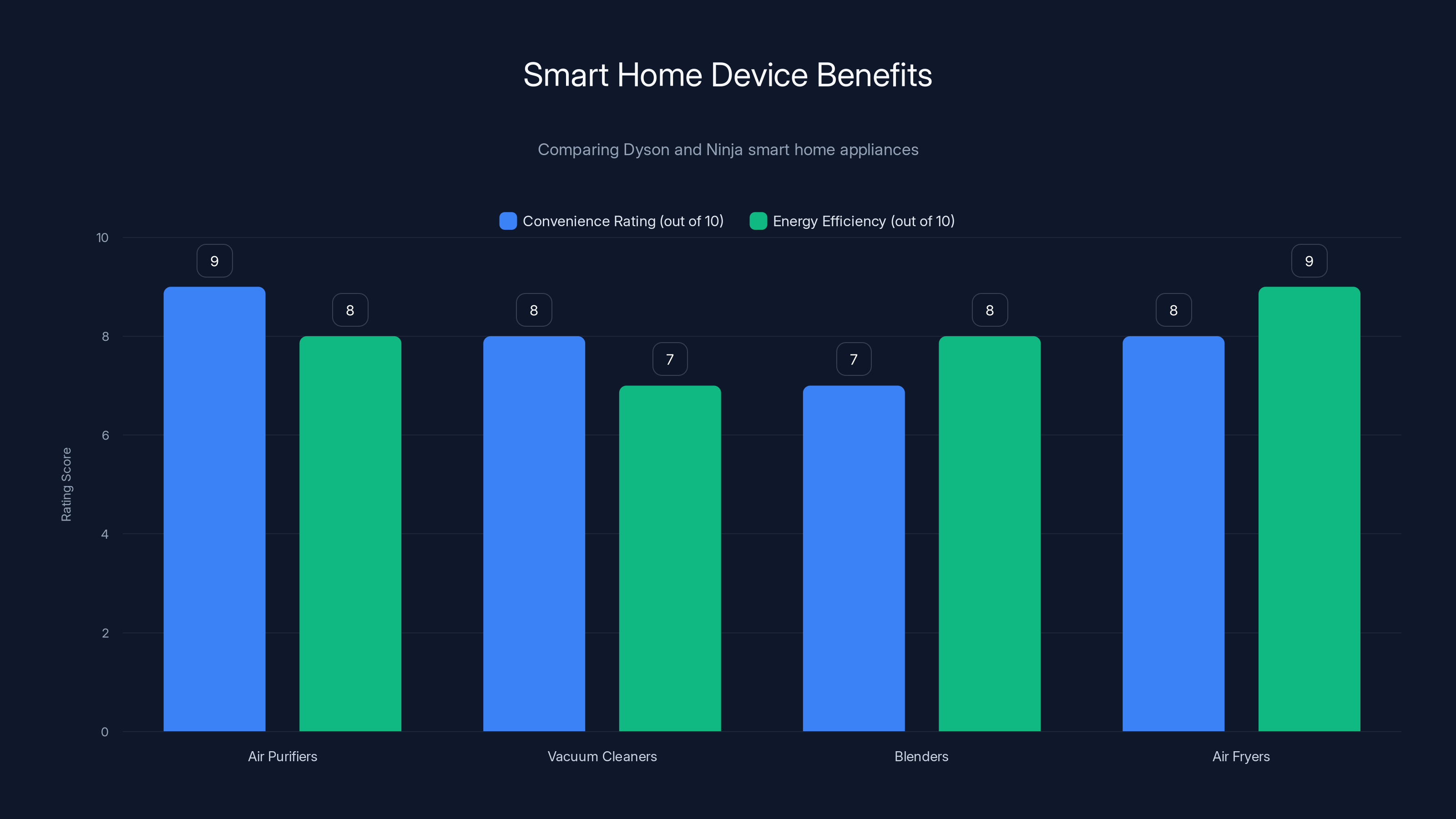 Smart Home Device Benefits

Comparing Dyson and Ninja smart home appliances

Convenience Rating (out of 10) Energy Efficiency (out of 10)

Rating Score

10
8
6
4
2
0

9 8 8 7 7 8 8 9

Air Purifiers
Vacuum Cleaners
Blenders
Air Fryers